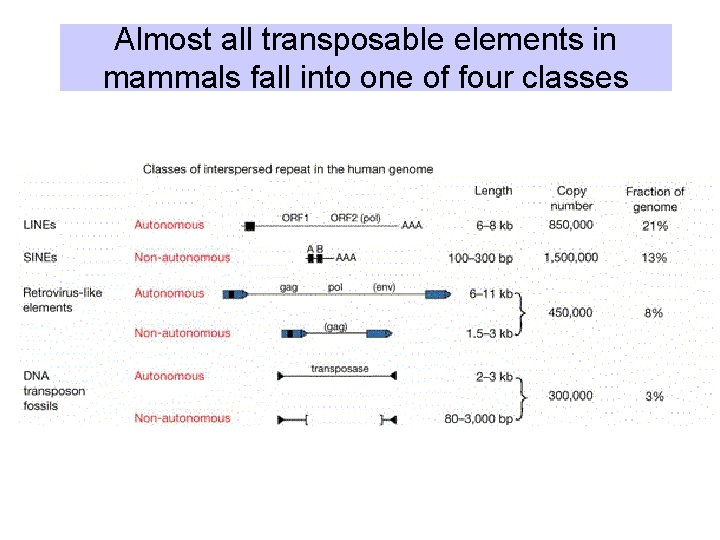 Almost all transposable elements in mammals fall into one of four classes

Classes of interspersed repeat in the human genome

| | | | Length | Copy number | Fraction of genome |
|---|---|---|---|---|---|
| LINEs | Autonomous | ORF1 ORF2 (pol) AAA | 6–8 kb | 850,000 | 21% |
| SINEs | Non-autonomous | A B AAA | 100–300 bp | 1,500,000 | 13% |
| Retrovirus-like elements | Autonomous | gag pol (env) | 6–11 kb | 450,000 | 8% |
| | Non-autonomous | (gag) | 1.5–3 kb | | |
| DNA transposon fossils | Autonomous | transposase | 2–3 kb | 300,000 | 3% |
| | Non-autonomous | | 80–3,000 bp | | |